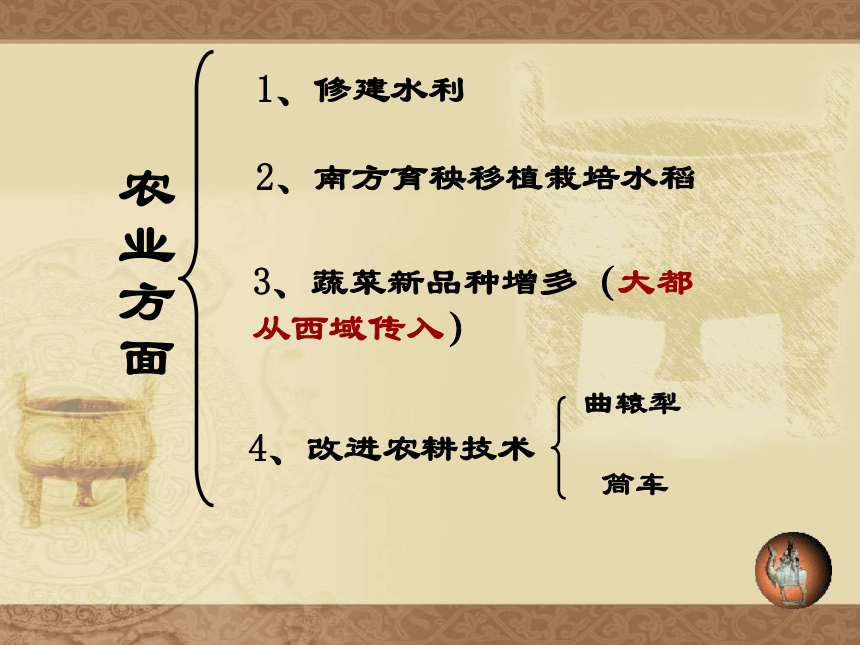 农业方面

1、修建水利

2、南方育秧移植栽培水稻

3、蔬菜新品种增多（大都从西域传入）

4、改进农耕技术

曲辕犁

筒车